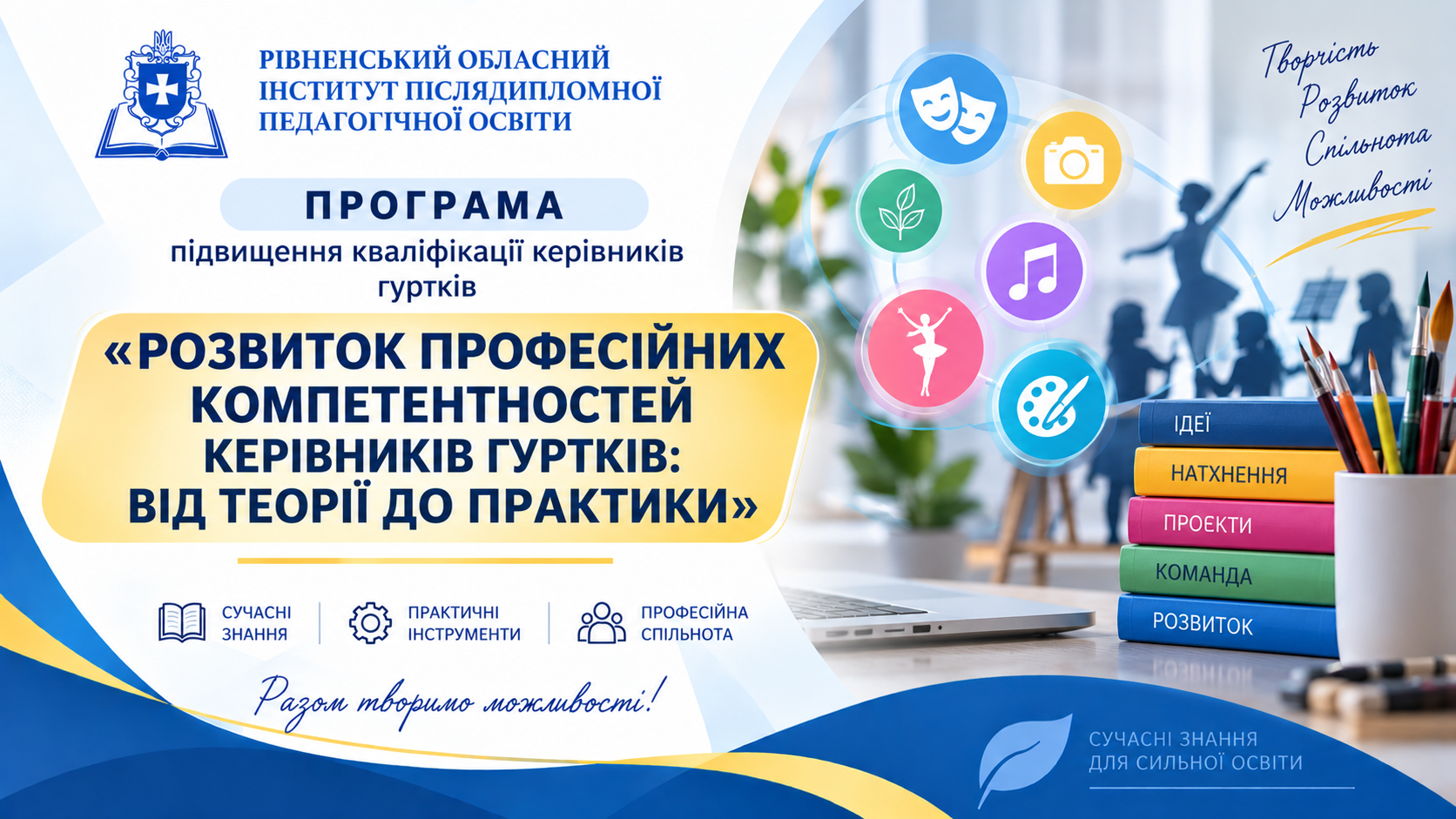 РІВНЕНСЬКИЙ ОБЛАСНИЙ
ІНСТИТУТ ПІСЛЯДИПЛОМНОЇ
ПЕДАГОГІЧНОЇ ОСВІТИ

ПРОГРАМА
підвищення кваліфікації керівників гуртків

«РОЗВИТОК ПРОФЕСІЙНИХ КОМПЕТЕНТНОСТЕЙ КЕРІВНИКІВ ГУРТКІВ: ВІД ТЕОРІЇ ДО ПРАКТИКИ»

СУЧАСНІ ЗНАННЯ
ПРАКТИЧНІ ІНСТРУМЕНТИ
ПРОФЕСІЙНА СПІЛЬНОТА

Разом творимо можливості!

Творчість
Розвиток
Спільнота
Можливості

ІДЕЇ
НАТХНЕННЯ
ПРОЄКТИ
КОМАНДА
РОЗВИТОК

СУЧАСНІ ЗНАННЯ
ДЛЯ СИЛЬНОЇ ОСВІТИ